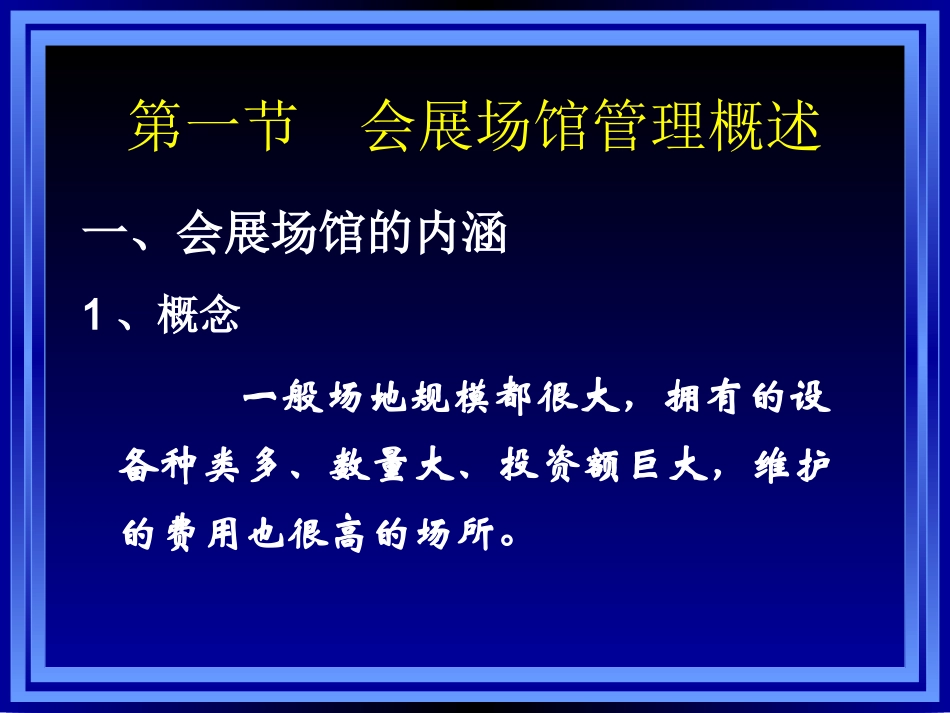 第一节　会展场馆管理概述

一、会展场馆的内涵

1、概念

一般场地规模都很大，拥有的设备种类多、数量大、投资额巨大，维护的费用也很高的场所。